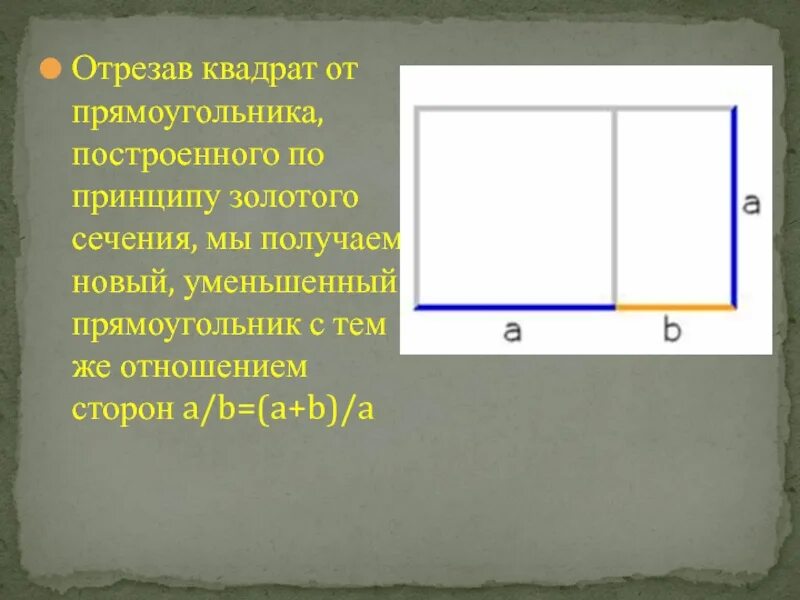 Отрезав квадрат от прямоугольника, построенного по принципу золотого сечения, мы получаем новый, уменьшенный прямоугольник с тем же отношением сторон $a/b=(a+b)/a$

a

a

b